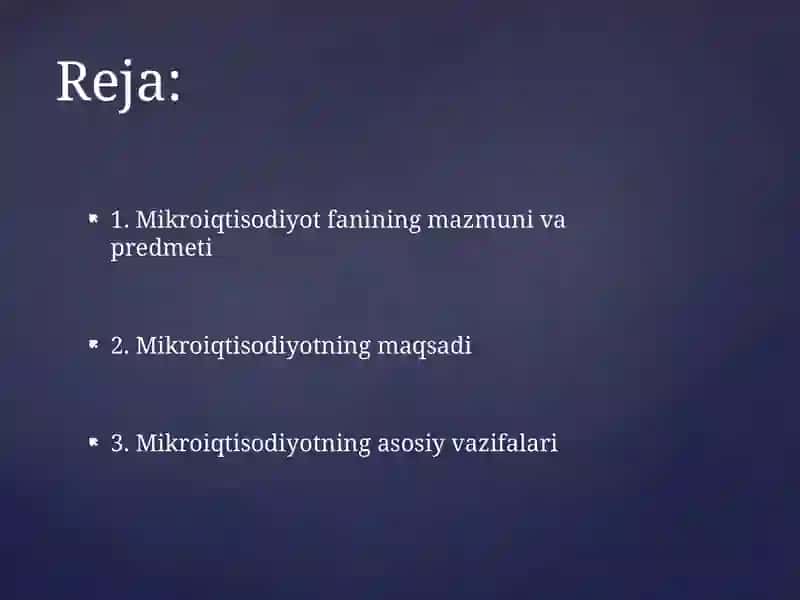 Reja:

1. Mikroiqtisodiyot fanining mazmuni va predmeti

2. Mikroiqtisodiyotning maqsadi

3. Mikroiqtisodiyotning asosiy vazifalari